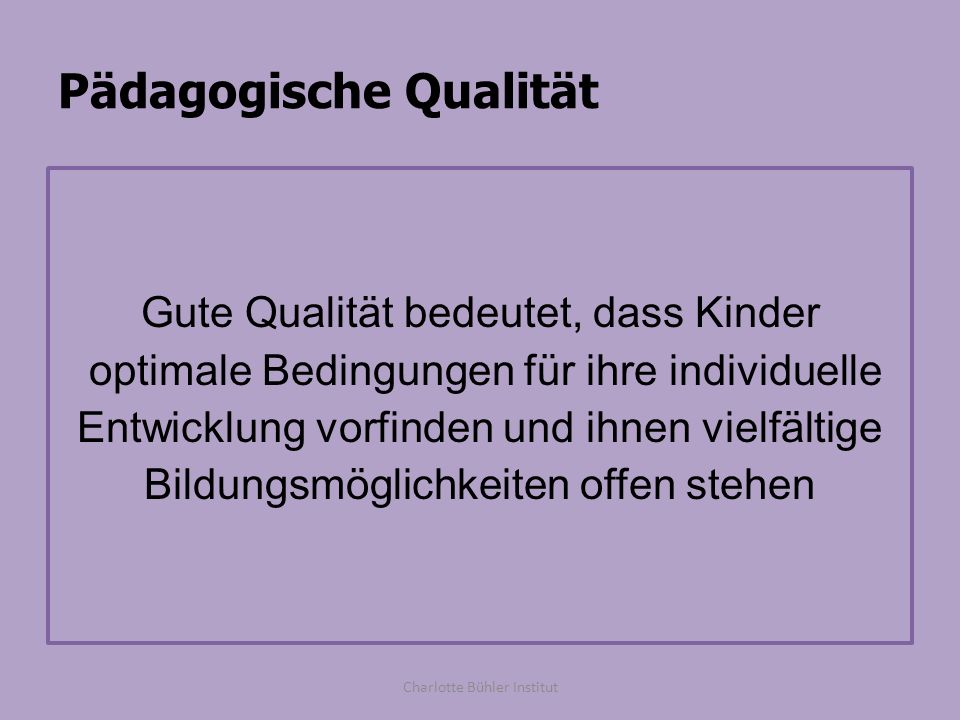 Pädagogische Qualität

Gute Qualität bedeutet, dass Kinder optimale Bedingungen für ihre individuelle Entwicklung vorfinden und ihnen vielfältige Bildungsmöglichkeiten offen stehen

Charlotte Bühler Institut